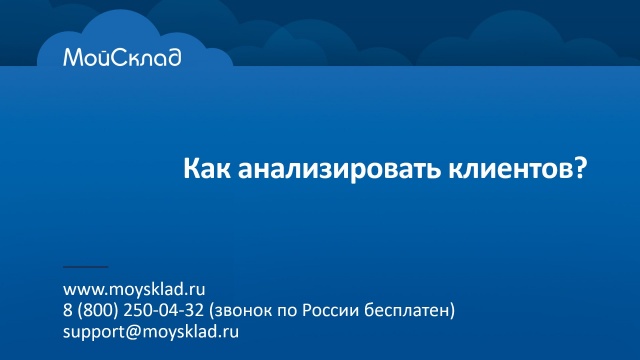 МойСклад

Как анализировать клиентов?

www.moysklad.ru
8 (800) 250-04-32 (звонок по России бесплатен)
support@moysklad.ru